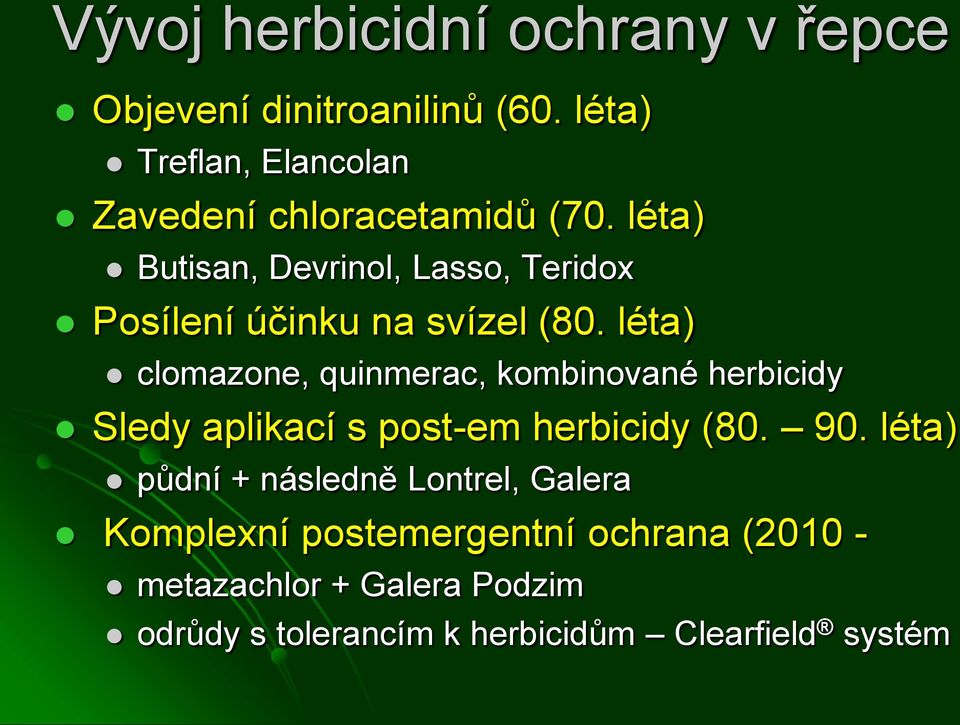 Vývoj herbicidní ochrany v řepce

- Objevení dinitroanilinů (60. léta)
  - Treflan, Elancolan
- Zavedení chloracetamidů (70. léta)
  - Butisan, Devrinol, Lasso, Teridox
- Posílení účinku na svízel (80. léta)
  - clomazone, quinmerac, kombinované herbicidy
- Sledy aplikací s post-em herbicidy (80. – 90. léta)
  - půdní + následně Lontrel, Galera
- Komplexní postemergentní ochrana (2010 -
  - metazachlor + Galera Podzim
  - odrůdy s tolerancím k herbicidům – Clearfield® systém